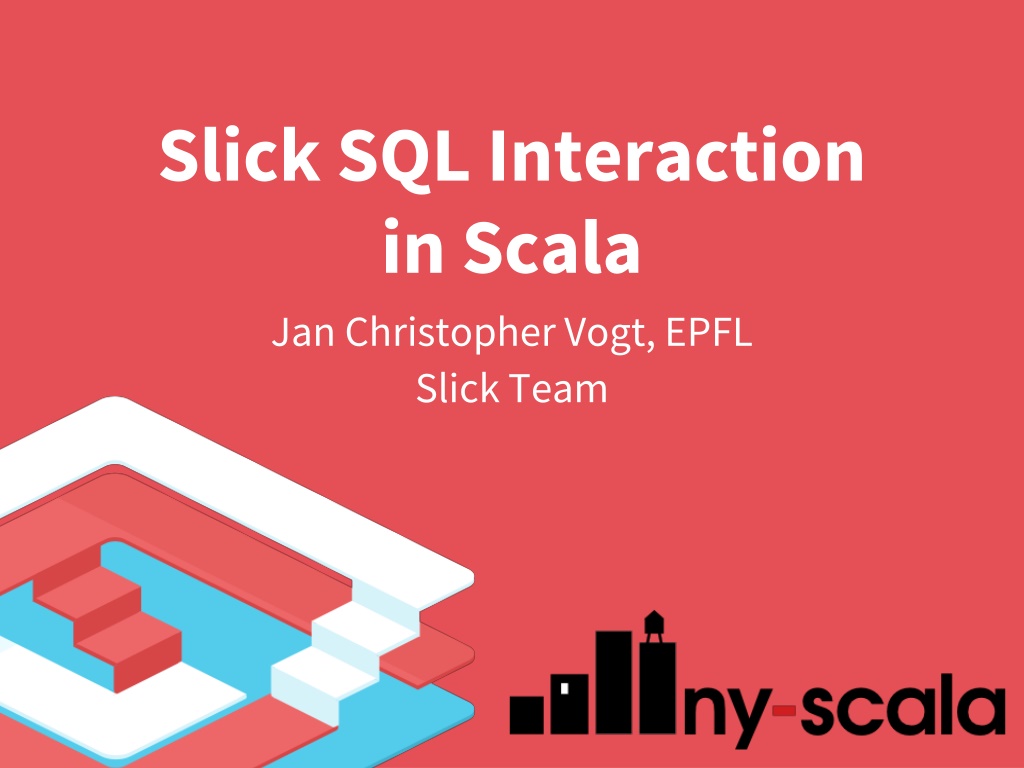 Slick SQL Interaction in Scala

Jan Christopher Vogt, EPFL
Slick Team

ny-scala